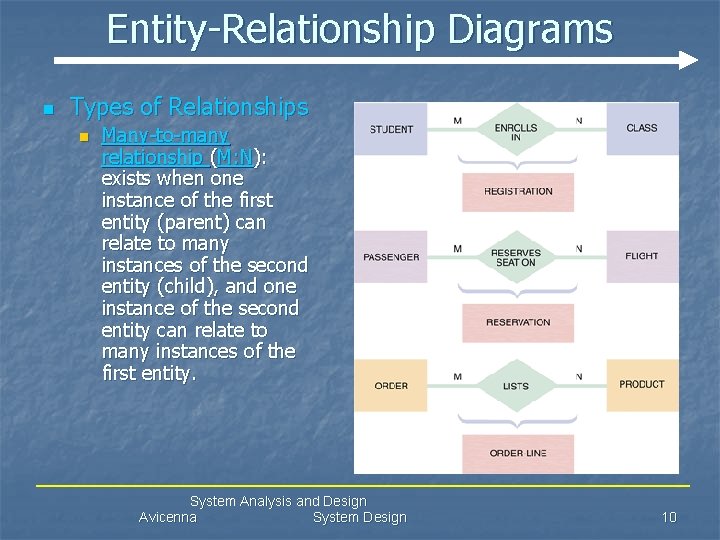 Entity-Relationship Diagrams

Types of Relationships

Many-to-many relationship (M:N): exists when one instance of the first entity (parent) can relate to many instances of the second entity (child), and one instance of the second entity can relate to many instances of the first entity.

STUDENT M ENROLLS IN N CLASS

REGISTRATION

PASSENGER M RESERVES SEAT ON N FLIGHT

RESERVATION

ORDER M LISTS N PRODUCT

ORDER LINE

System Analysis and Design
Avicenna System Design 10